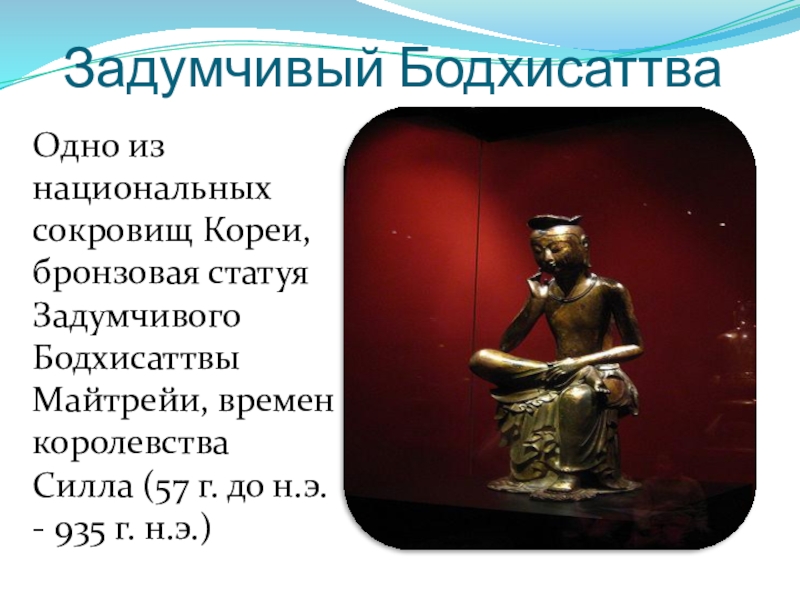 Задумчивый Бодхисаттва

Одно из национальных сокровищ Кореи, бронзовая статуя Задумчивого Бодхисаттвы Майтрейи, времен королевства Силла (57 г. до н.э. - 935 г. н.э.)